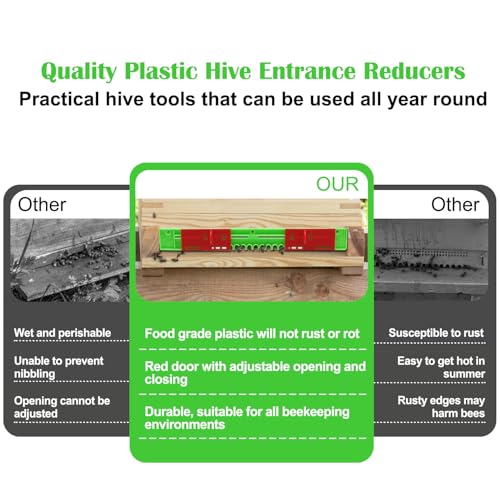 Quality Plastic Hive Entrance Reducers
Practical hive tools that can be used all year round

Other

Wet and perishable

Unable to prevent nibbling

Opening cannot be adjusted

OUR

Food grade plastic will not rust or rot

Red door with adjustable opening and closing

Durable, suitable for all beekeeping environments

Other

Susceptible to rust

Easy to get hot in summer

Rusty edges may harm bees